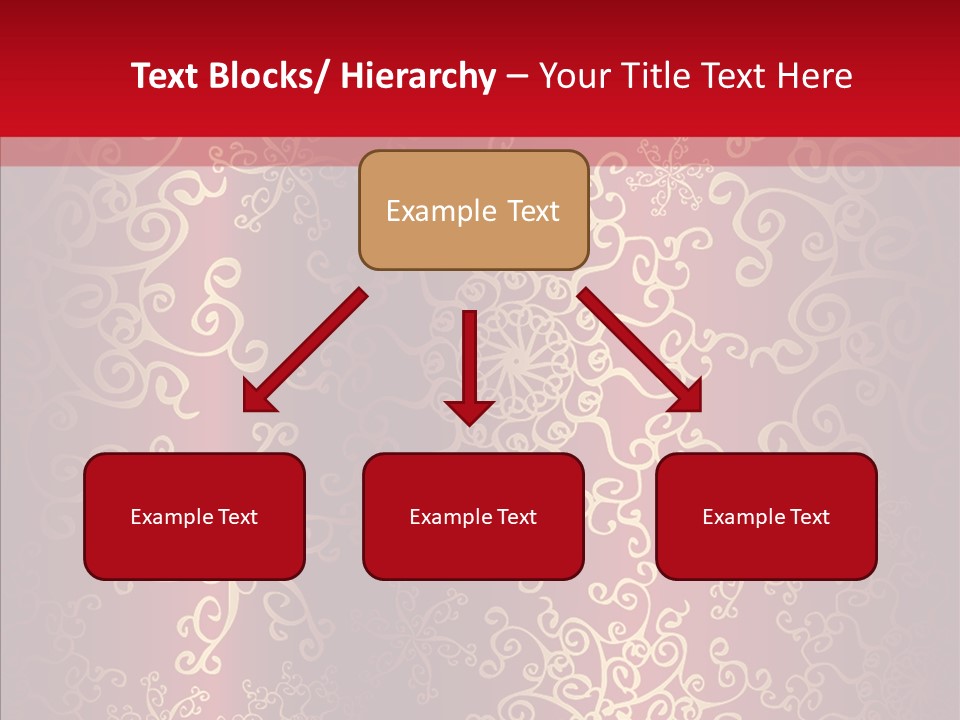 Text Blocks/ Hierarchy – Your Title Text Here

Example Text

Example Text

Example Text

Example Text